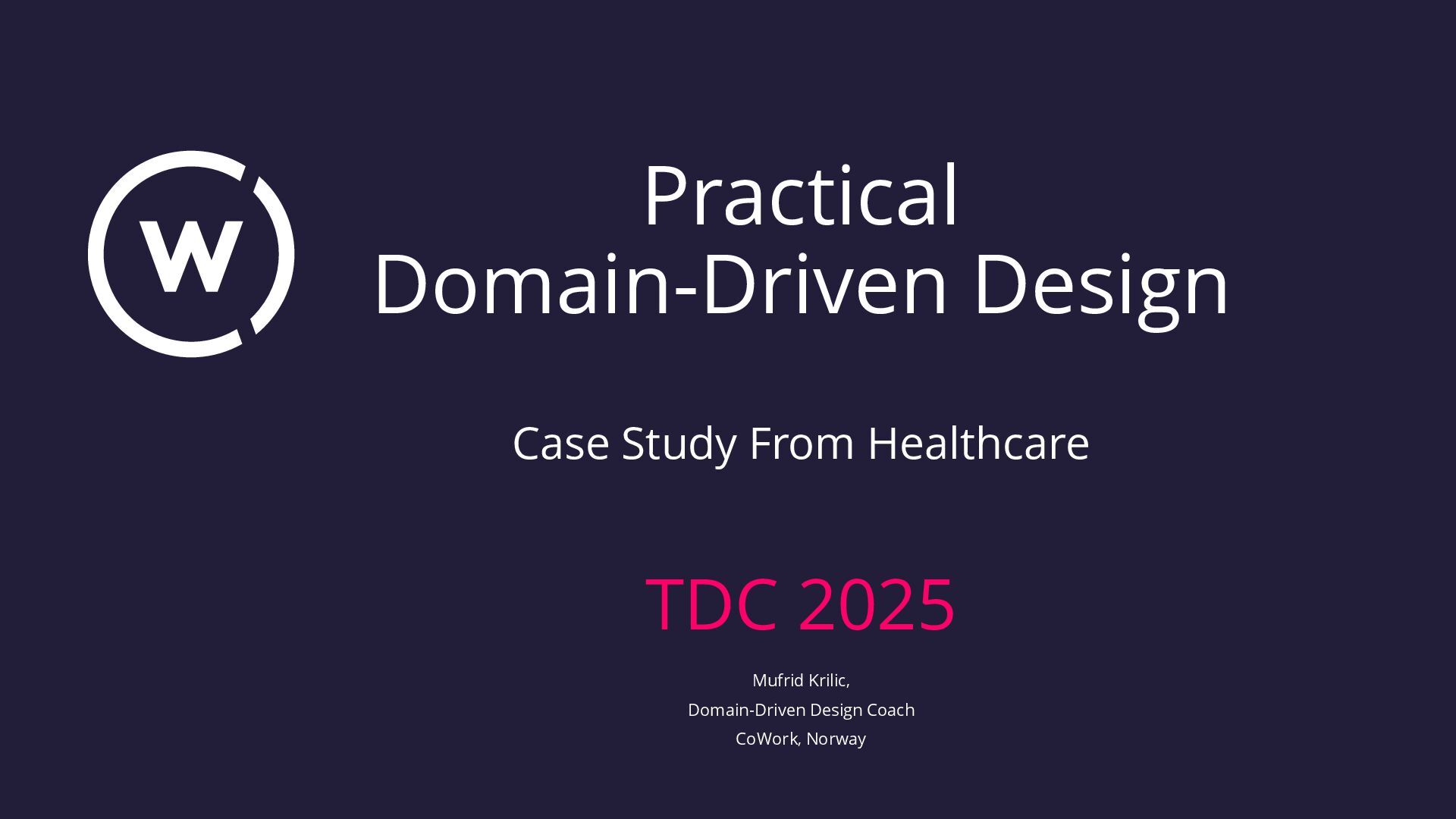 W

Practical
Domain-Driven Design

Case Study From Healthcare

TDC 2025

Mufrid Krilic,
Domain-Driven Design Coach
CoWork, Norway